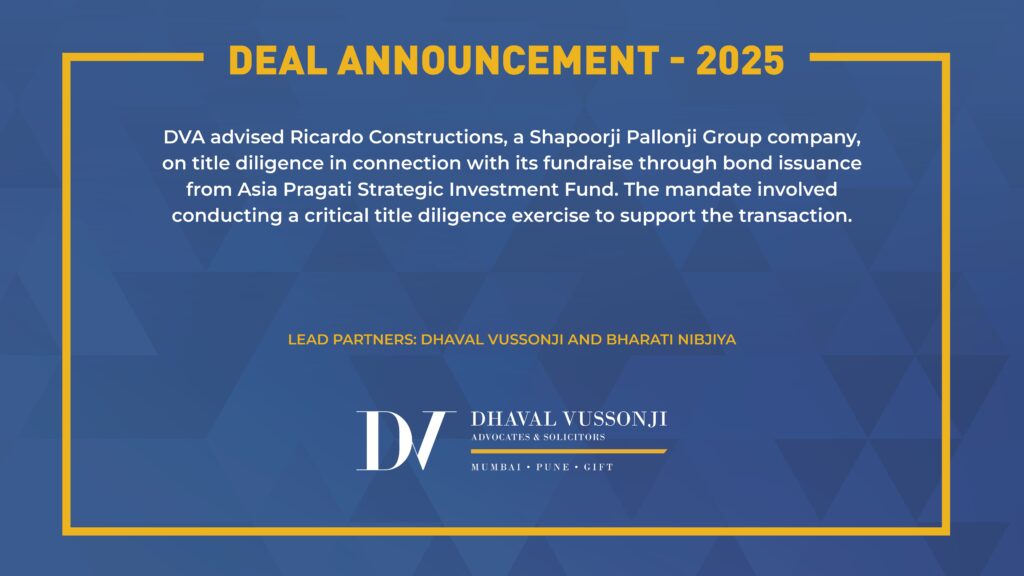 DEAL ANNOUNCEMENT - 2025

DVA advised Ricardo Constructions, a Shapoorji Pallonji Group company, on title diligence in connection with its fundraise through bond issuance from Asia Pragati Strategic Investment Fund. The mandate involved conducting a critical title diligence exercise to support the transaction.

LEAD PARTNERS: DHAVAL VUSSONJI AND BHARATI NIBJIYA

DV

DHAVAL VUSSONJI
ADVOCATES & SOLICITORS

MUMBAI • PUNE • GIFT